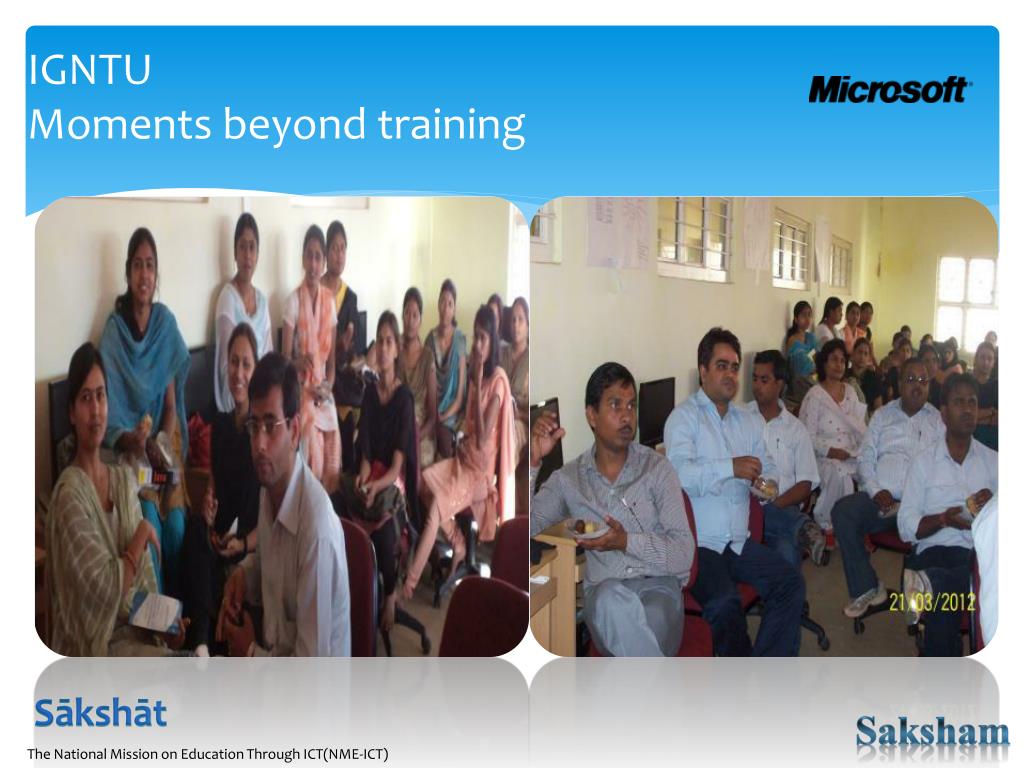 IGNTU
Moments beyond training

Microsoft

21/03/2012

Sākshāt
The National Mission on Education Through ICT(NME-ICT)

Saksham